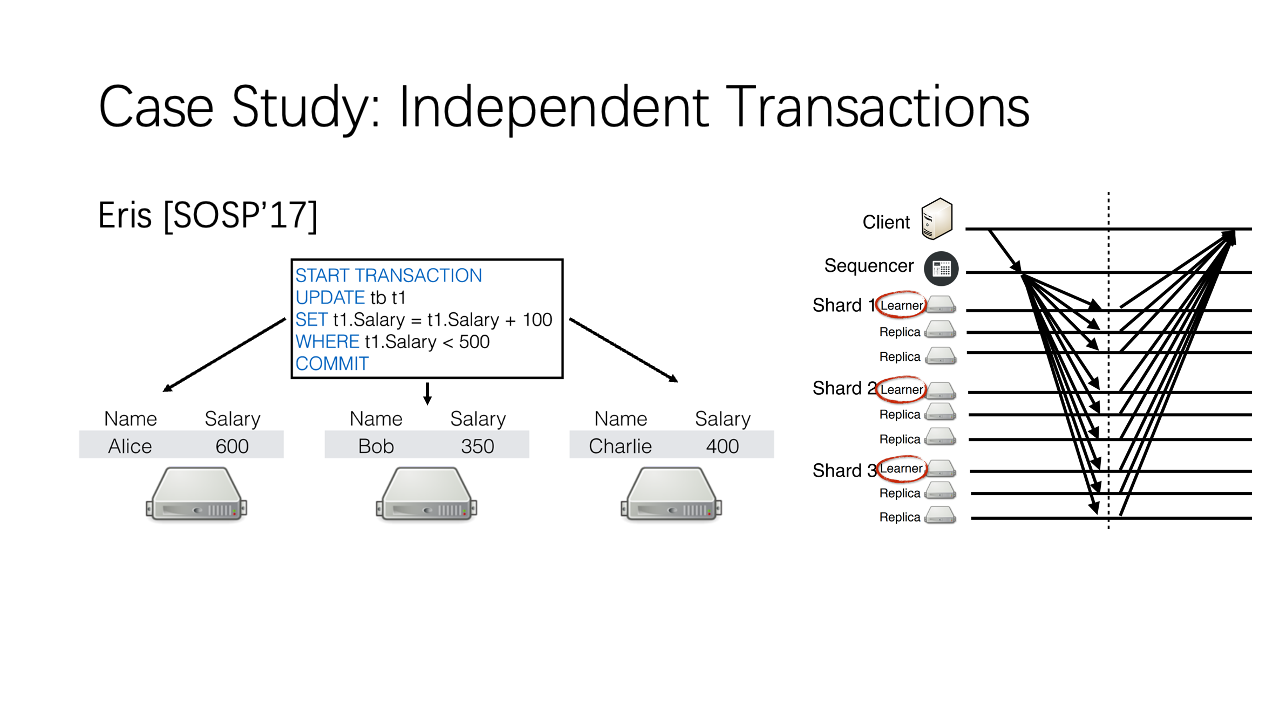 Case Study: Independent Transactions

Eris [SOSP'17]

START TRANSACTION
UPDATE tb t1
SET t1.Salary = t1.Salary + 100
WHERE t1.Salary < 500
COMMIT

| Name | Salary |
|---|---|
| Alice | 600 |

| Name | Salary |
|---|---|
| Bob | 350 |

| Name | Salary |
|---|---|
| Charlie | 400 |

Client
Sequencer
Shard 1 Learner
Replica
Replica
Shard 2 Learner
Replica
Replica
Shard 3 Learner
Replica
Replica